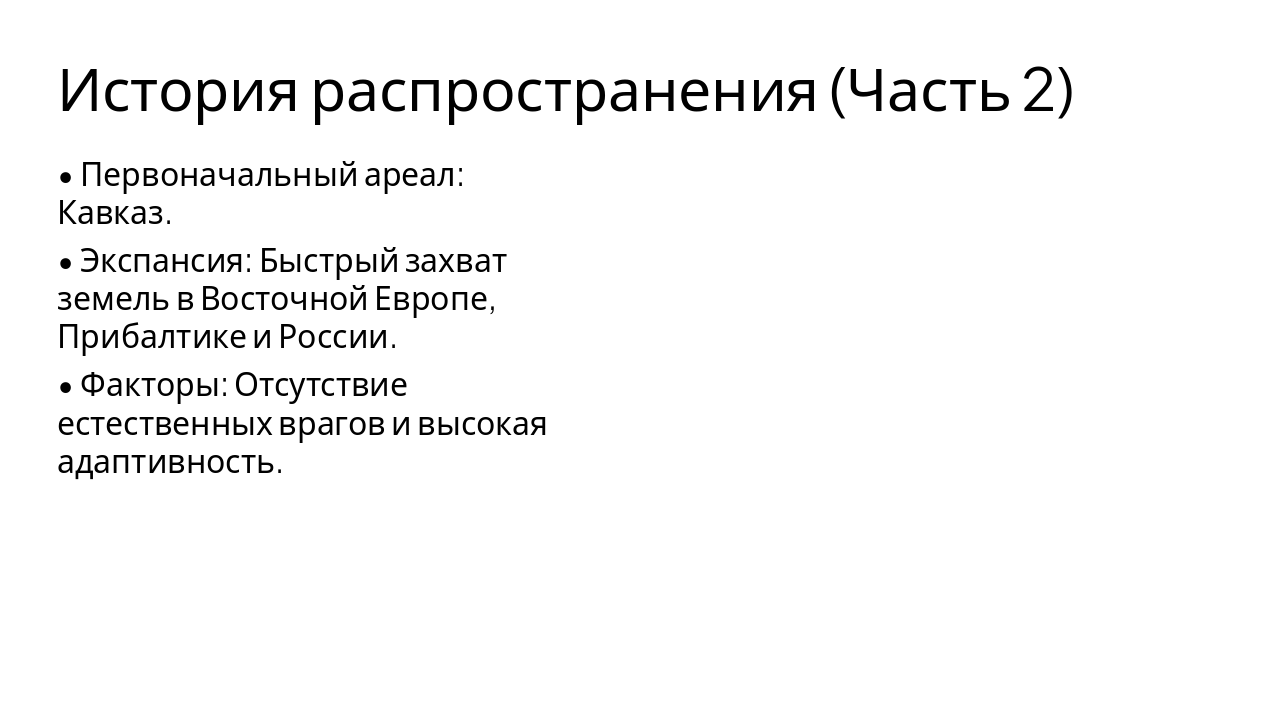 История распространения (Часть 2)

• Первоначальный ареал: Кавказ.

• Экспансия: Быстрый захват земель в Восточной Европе, Прибалтике и России.

• Факторы: Отсутствие естественных врагов и высокая адаптивность.